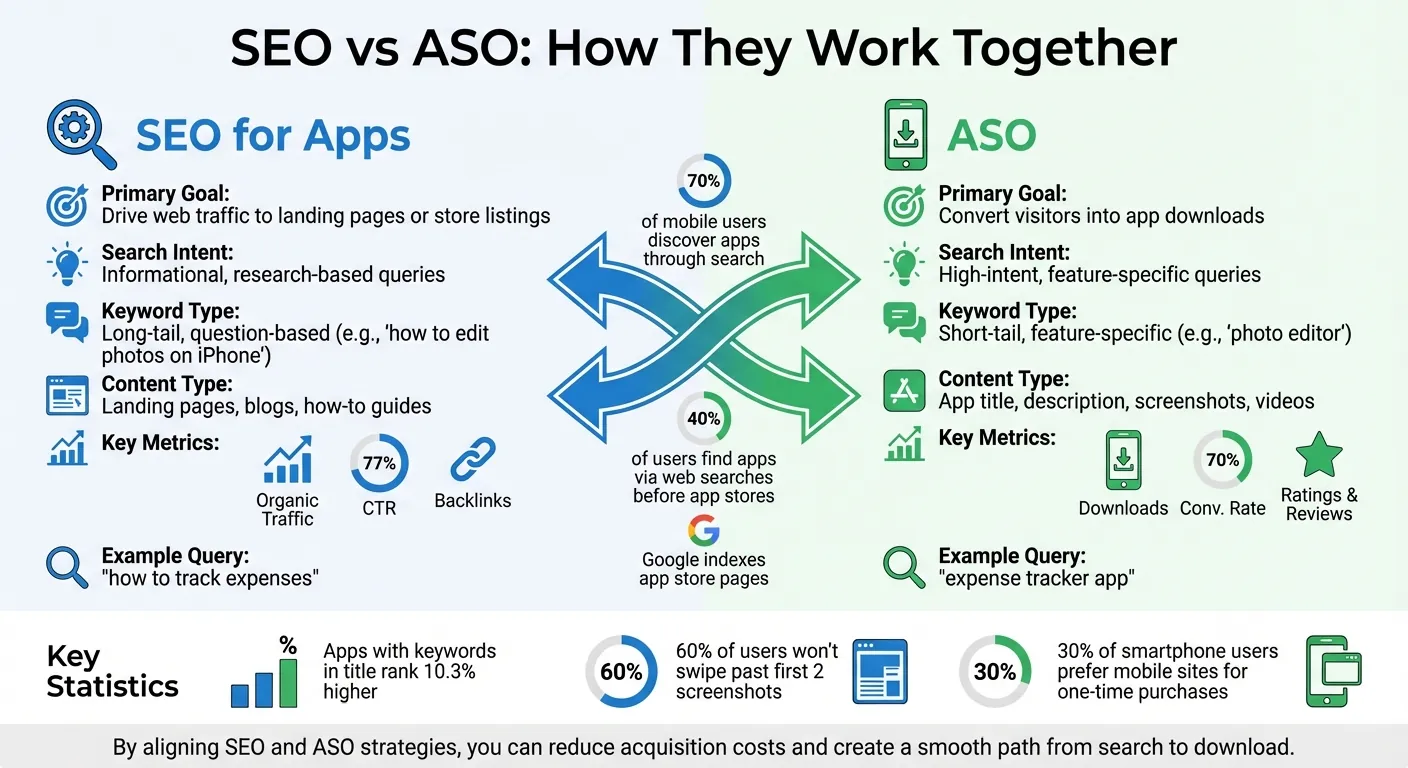 SEO vs ASO: How They Work Together

SEO for Apps

Primary Goal:
Drive web traffic to landing pages or store listings

Search Intent:
Informational, research-based queries

Keyword Type:
Long-tail, question-based (e.g., 'how to edit photos on iPhone')

Content Type:
Landing pages, blogs, how-to guides

Key Metrics:

Organic Traffic

77%
CTR

Backlinks

Example Query:
"how to track expenses"

70%
of mobile users discover apps through search

40%
of users find apps via web searches before app stores

Google indexes app store pages

ASO

Primary Goal:
Convert visitors into app downloads

Search Intent:
High-intent, feature-specific queries

Keyword Type:
Short-tail, feature-specific (e.g., 'photo editor')

Content Type:
App title, description, screenshots, videos

Key Metrics:

Downloads

70%
Conv. Rate

Ratings & Reviews

Example Query:
"expense tracker app"

Key Statistics

%
Apps with keywords in title rank 10.3% higher

60%
60% of users won't swipe past first 2 screenshots

30%
30% of smartphone users prefer mobile sites for one-time purchases

By aligning SEO and ASO strategies, you can reduce acquisition costs and create a smooth path from search to download.